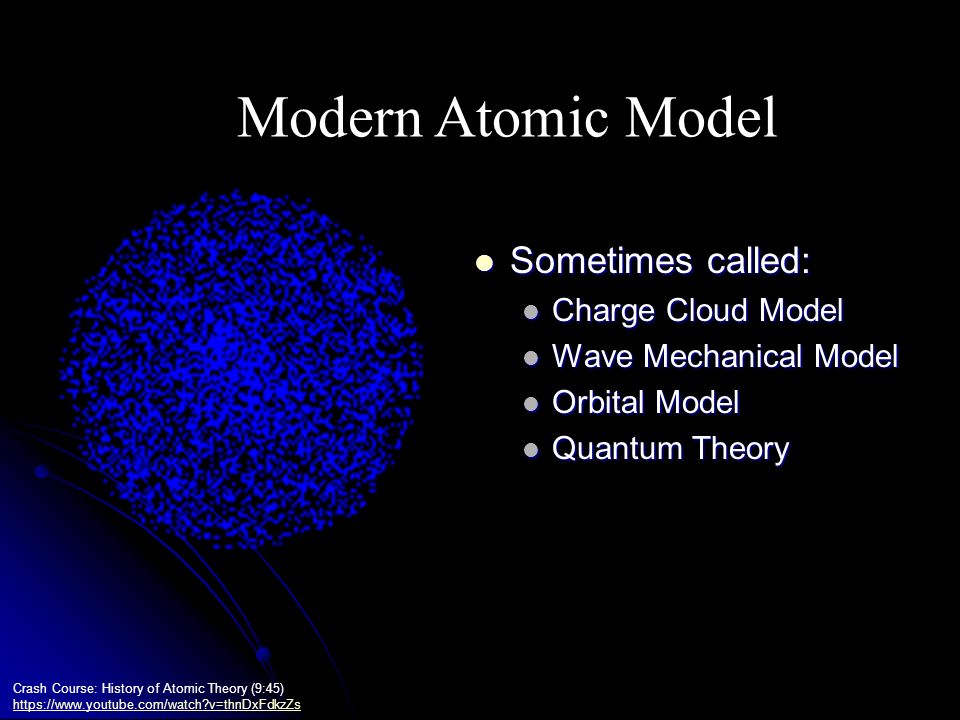 Modern Atomic Model

- Sometimes called:
  - Charge Cloud Model
  - Wave Mechanical Model
  - Orbital Model
  - Quantum Theory

Crash Course: History of Atomic Theory (9:45)
https://www.youtube.com/watch?v=thnDxFdkzZs